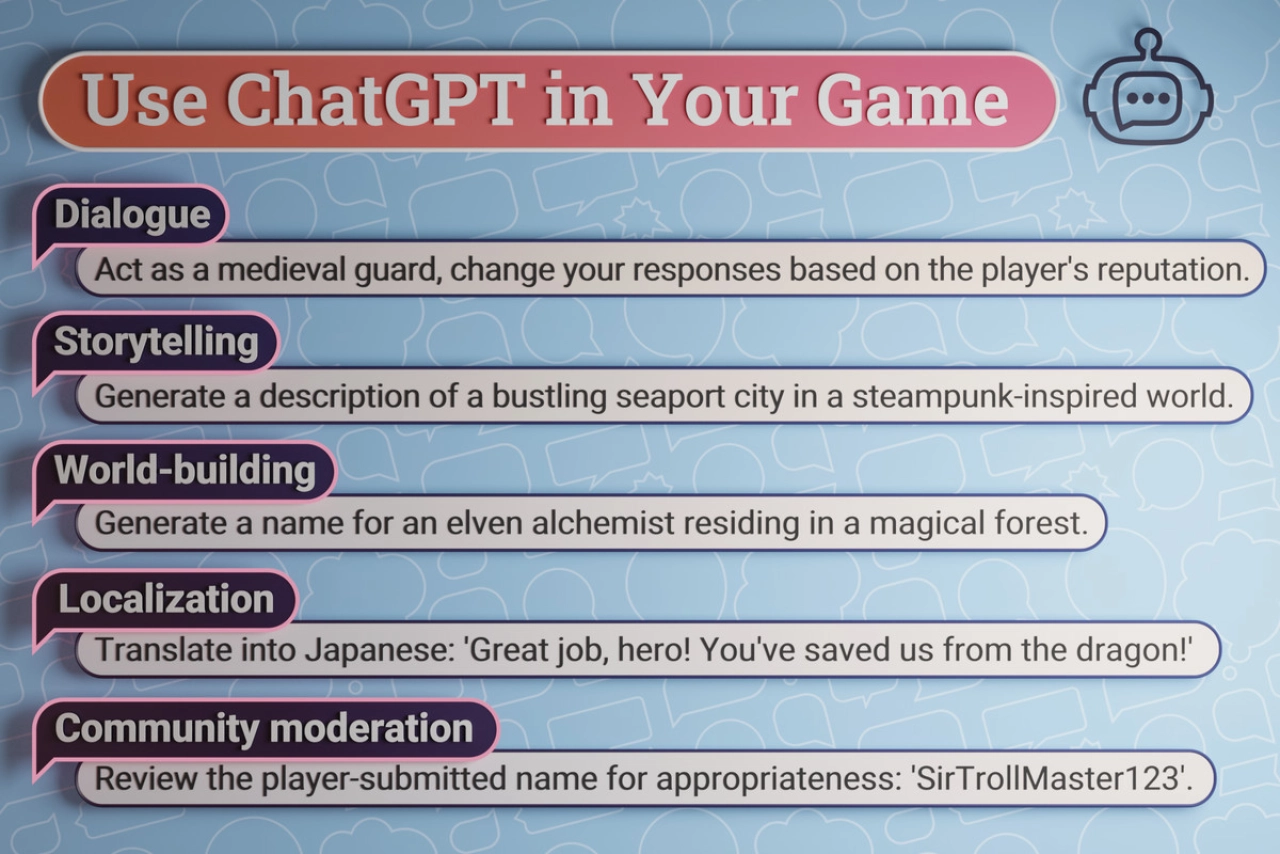 Use ChatGPT in Your Game

Dialogue
Act as a medieval guard, change your responses based on the player's reputation.

Storytelling
Generate a description of a bustling seaport city in a steampunk-inspired world.

World-building
Generate a name for an elven alchemist residing in a magical forest.

Localization
Translate into Japanese: 'Great job, hero! You've saved us from the dragon!'

Community moderation
Review the player-submitted name for appropriateness: 'SirTrollMaster123'.